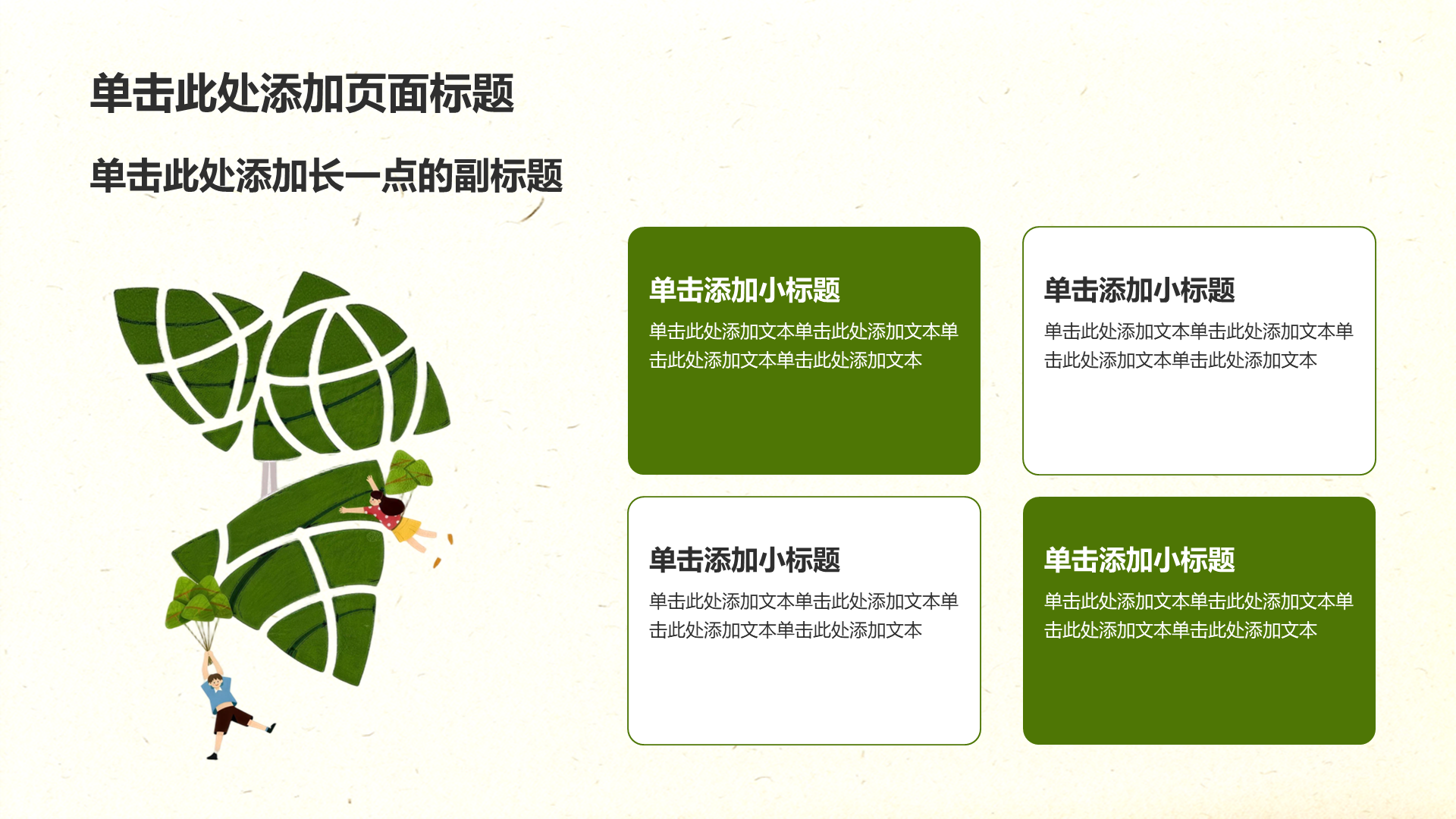 单击此处添加页面标题

单击此处添加长一点的副标题

单击添加小标题
单击此处添加文本单击此处添加文本单击此处添加文本单击此处添加文本

单击添加小标题
单击此处添加文本单击此处添加文本单击此处添加文本单击此处添加文本

单击添加小标题
单击此处添加文本单击此处添加文本单击此处添加文本单击此处添加文本

单击添加小标题
单击此处添加文本单击此处添加文本单击此处添加文本单击此处添加文本